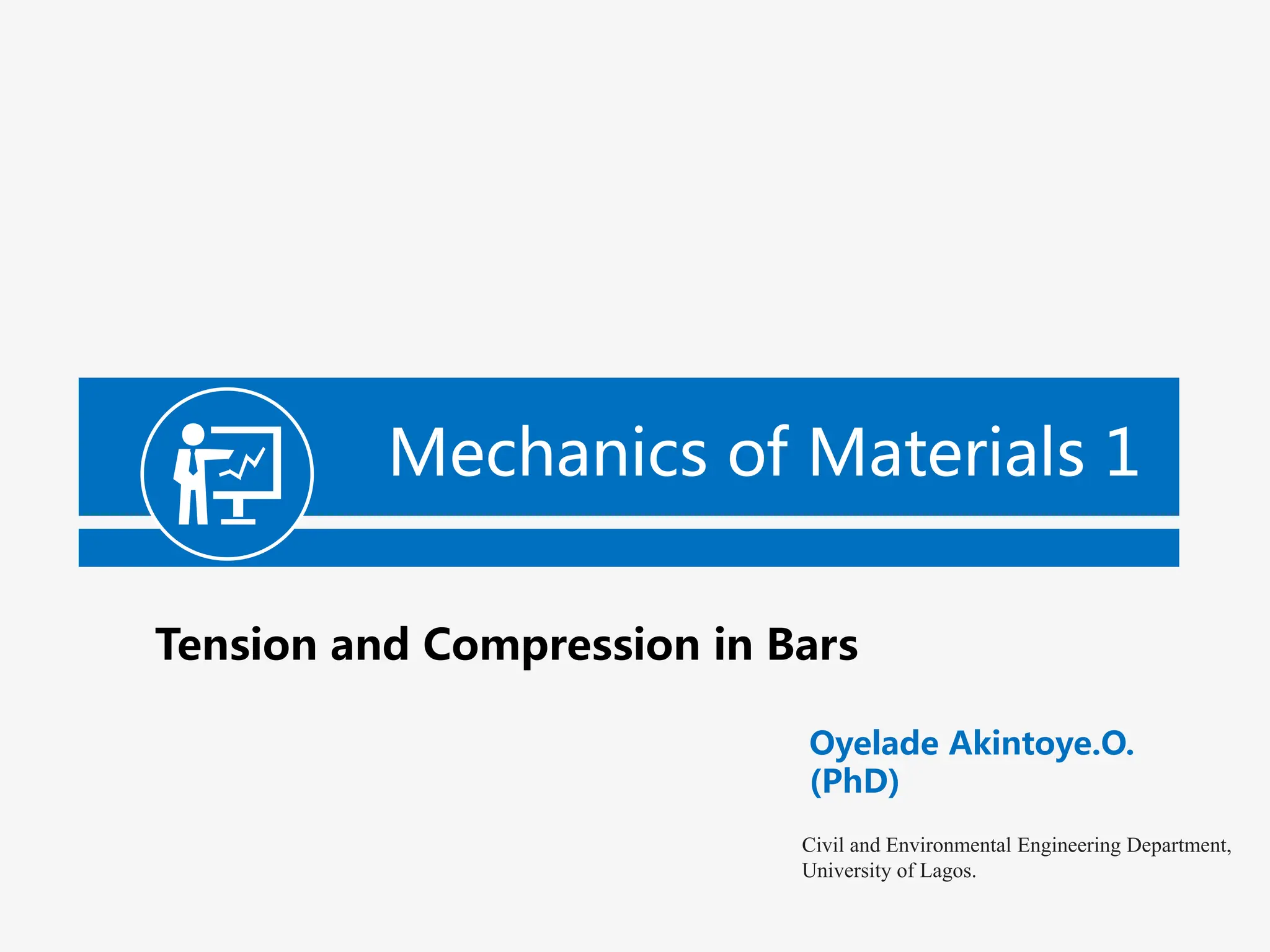 Mechanics of Materials 1

Tension and Compression in Bars

Oyelade Akintoye.O. (PhD)

Civil and Environmental Engineering Department, University of Lagos.